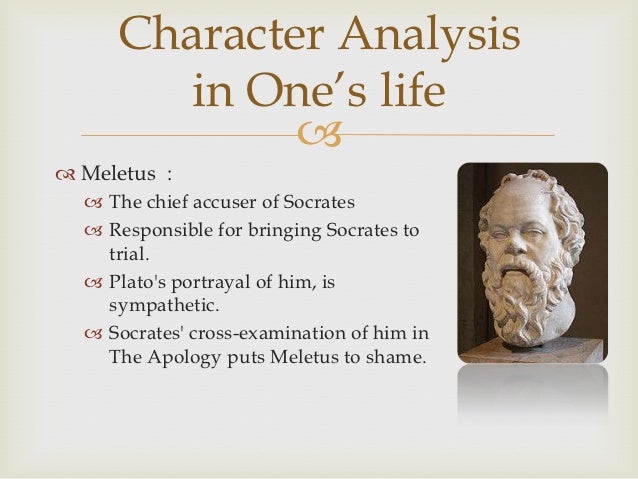 Character Analysis in One's life

Meletus :

The chief accuser of Socrates

Responsible for bringing Socrates to trial.

Plato's portrayal of him, is sympathetic.

Socrates' cross-examination of him in The Apology puts Meletus to shame.